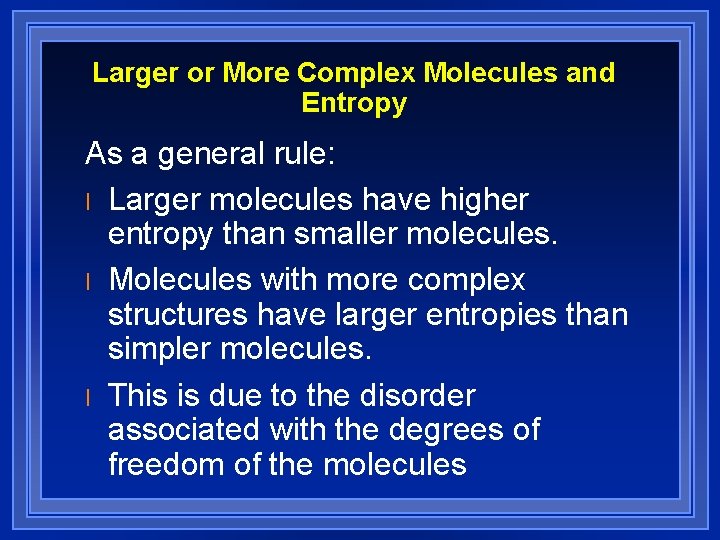 Larger or More Complex Molecules and Entropy

As a general rule:

l Larger molecules have higher entropy than smaller molecules.

l Molecules with more complex structures have larger entropies than simpler molecules.

l This is due to the disorder associated with the degrees of freedom of the molecules